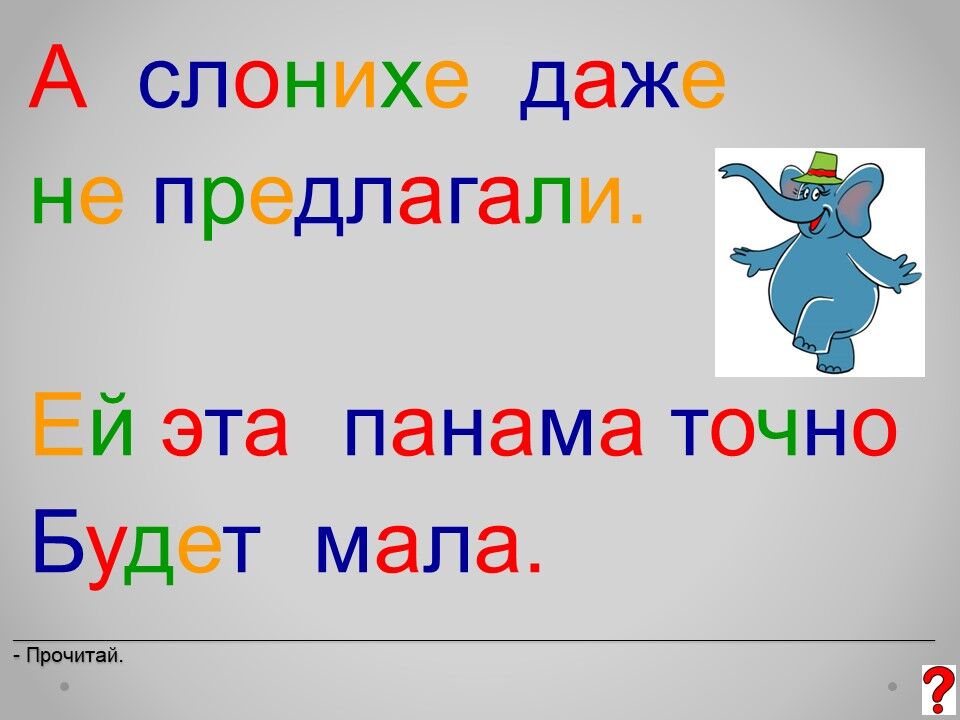 А слонихе даже
не предлагали.

Ей эта панама точно
Будет мала.

- Прочитай.

?